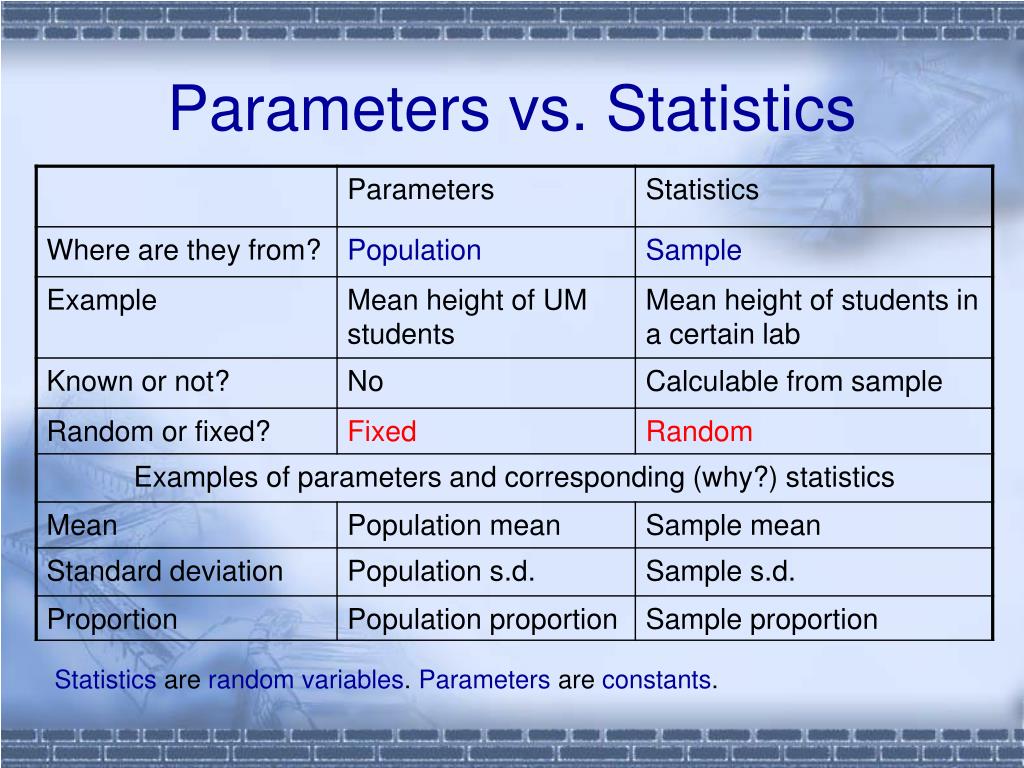 Parameters vs. Statistics

| | Parameters | Statistics |
|---|---|---|
| Where are they from? | Population | Sample |
| Example | Mean height of UM students | Mean height of students in a certain lab |
| Known or not? | No | Calculable from sample |
| Random or fixed? | Fixed | Random |
| Examples of parameters and corresponding (why?) statistics | | |
| Mean | Population mean | Sample mean |
| Standard deviation | Population s.d. | Sample s.d. |
| Proportion | Population proportion | Sample proportion |

Statistics are random variables. Parameters are constants.